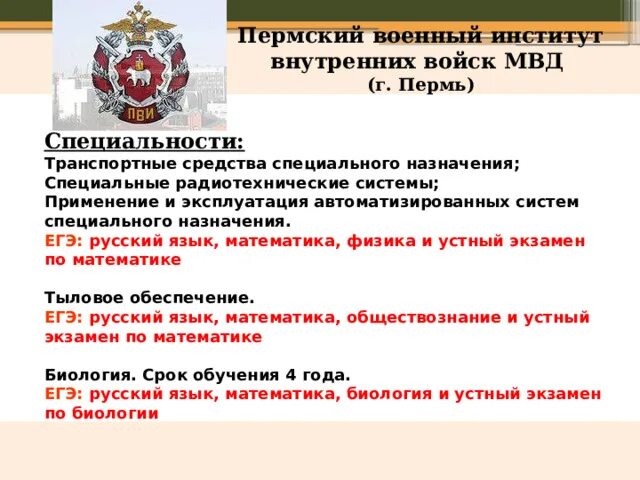 ПВИ

Пермский военный институт внутренних войск МВД
(г. Пермь)

Специальности:
Транспортные средства специального назначения;
Специальные радиотехнические системы;
Применение и эксплуатация автоматизированных систем специального назначения.
ЕГЭ: русский язык, математика, физика и устный экзамен по математике

Тыловое обеспечение.
ЕГЭ: русский язык, математика, обществознание и устный экзамен по математике

Биология. Срок обучения 4 года.
ЕГЭ: русский язык, математика, биология и устный экзамен по биологии